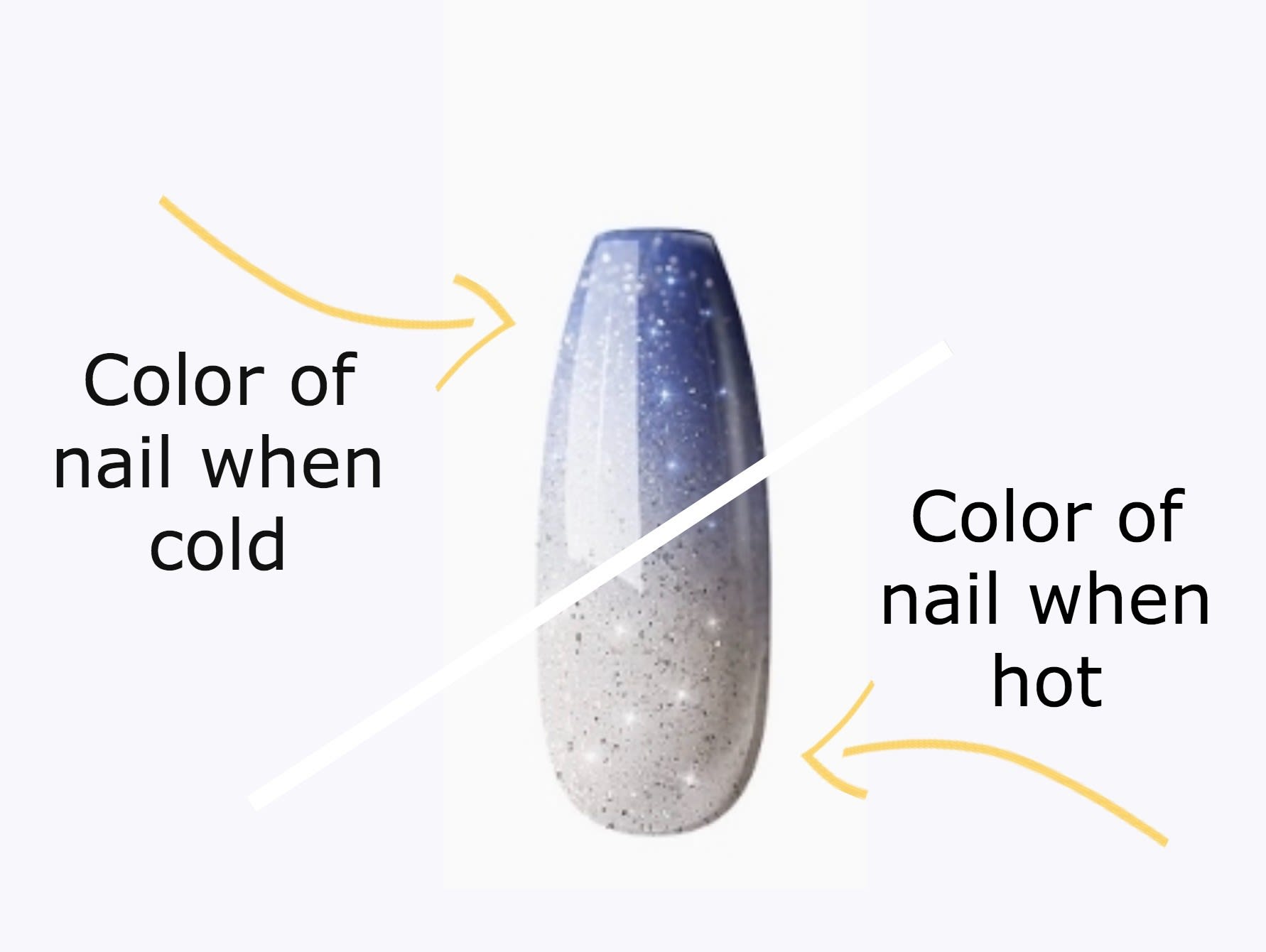 Color of nail when cold

Color of nail when hot